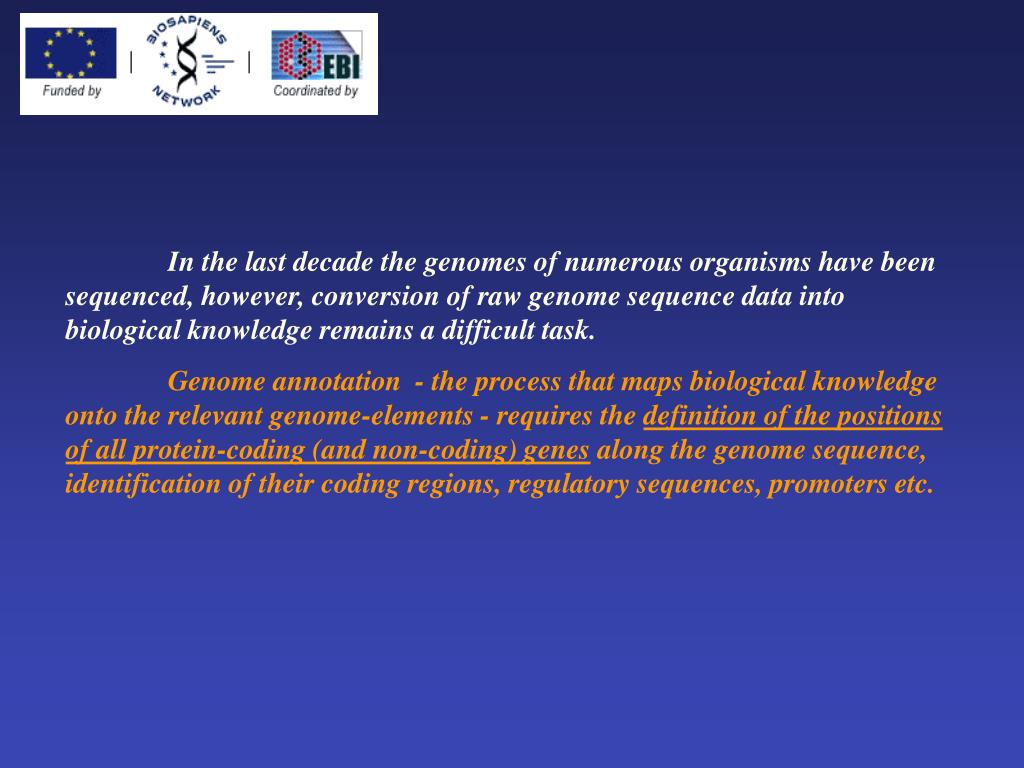 Funded by

BIOSAPIENS NETWORK

EBI
Coordinated by

In the last decade the genomes of numerous organisms have been sequenced, however, conversion of raw genome sequence data into biological knowledge remains a difficult task.

Genome annotation - the process that maps biological knowledge onto the relevant genome-elements - requires the definition of the positions of all protein-coding (and non-coding) genes along the genome sequence, identification of their coding regions, regulatory sequences, promoters etc.